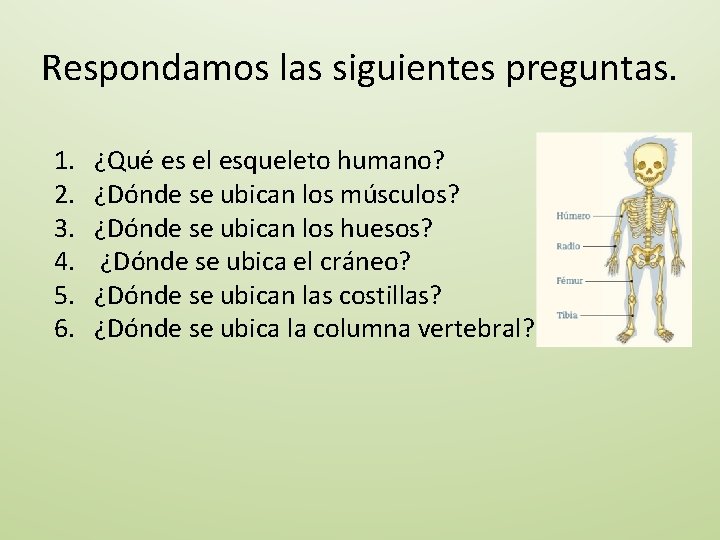 Respondamos las siguientes preguntas.

1. ¿Qué es el esqueleto humano?
2. ¿Dónde se ubican los músculos?
3. ¿Dónde se ubican los huesos?
4. ¿Dónde se ubica el cráneo?
5. ¿Dónde se ubican las costillas?
6. ¿Dónde se ubica la columna vertebral?

Húmero
Radio
Fémur
Tibia